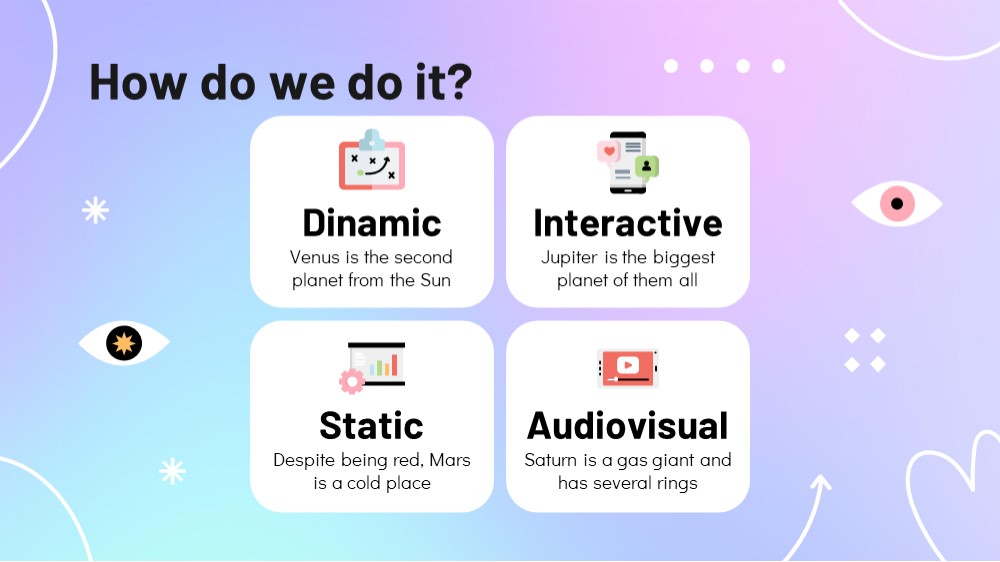 How do we do it?

Dinamic
Venus is the second planet from the Sun

Interactive
Jupiter is the biggest planet of them all

Static
Despite being red, Mars is a cold place

Audiovisual
Saturn is a gas giant and has several rings